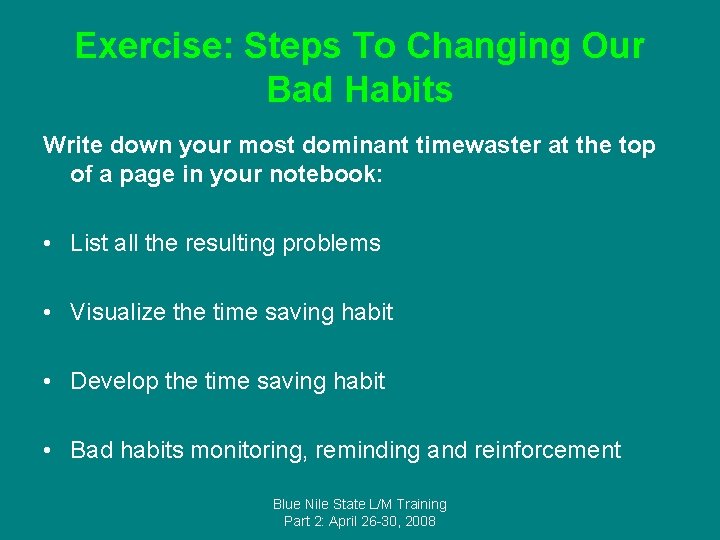 Exercise: Steps To Changing Our Bad Habits

Write down your most dominant timewaster at the top of a page in your notebook:

• List all the resulting problems

• Visualize the time saving habit

• Develop the time saving habit

• Bad habits monitoring, reminding and reinforcement

Blue Nile State L/M Training
Part 2: April 26-30, 2008